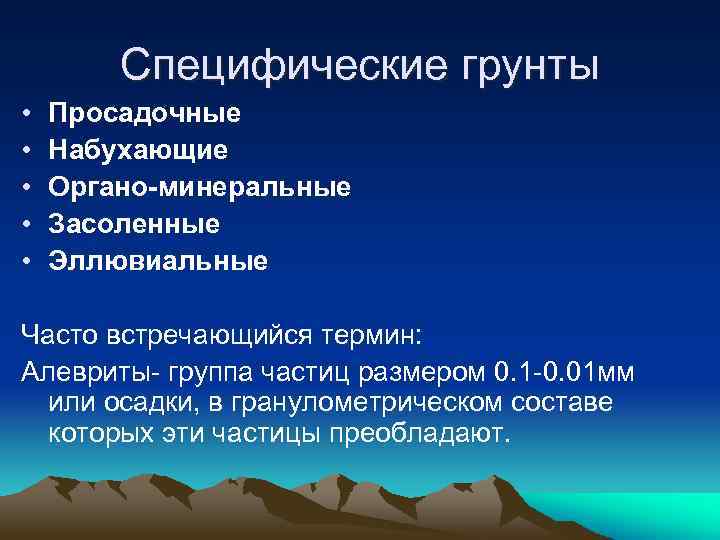 Специфические грунты

• Просадочные
• Набухающие
• Органо-минеральные
• Засоленные
• Эллювиальные

Часто встречающийся термин:

Алевриты- группа частиц размером 0.1-0.01мм или осадки, в гранулометрическом составе которых эти частицы преобладают.